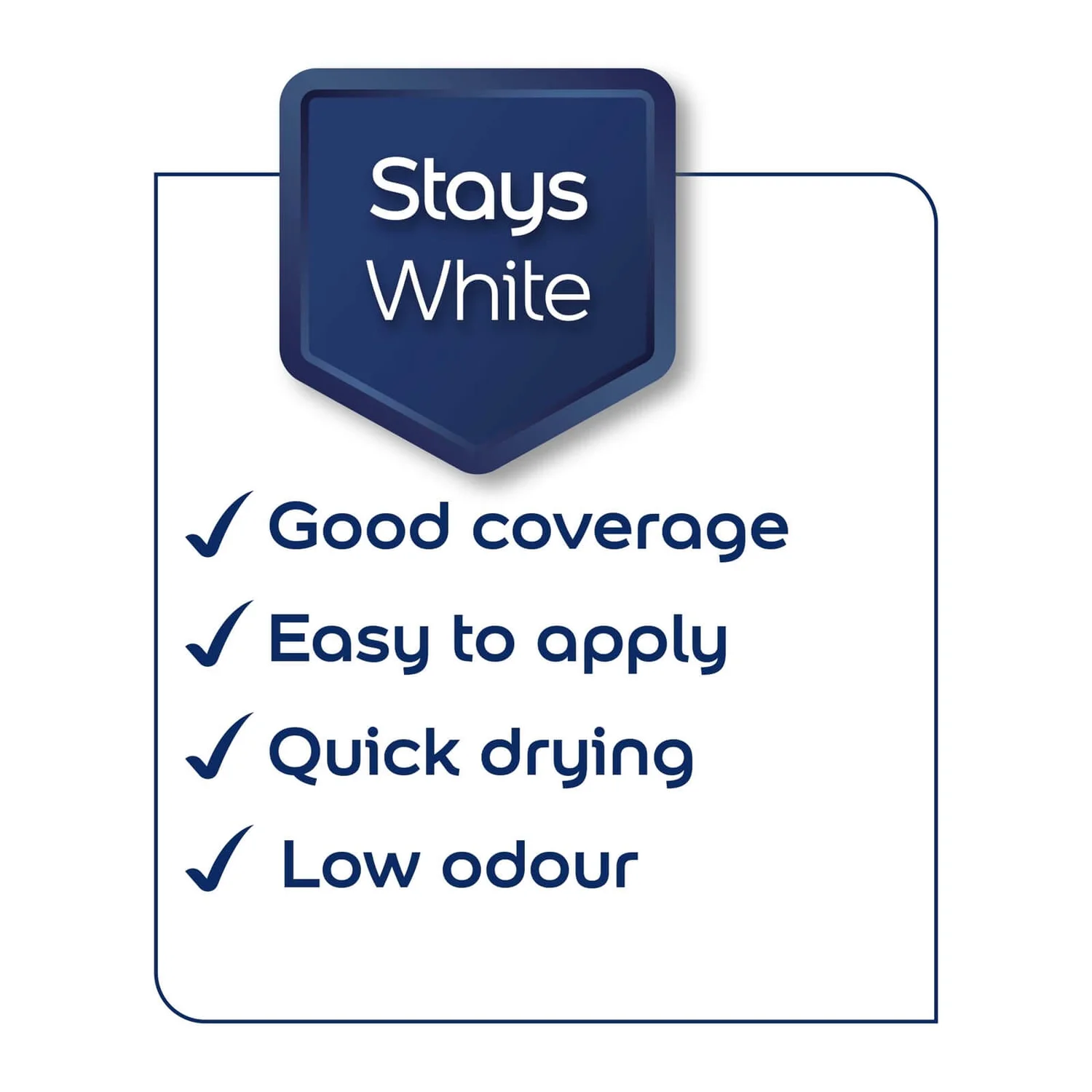 Stays
White

✓ Good coverage
✓ Easy to apply
✓ Quick drying
✓ Low odour